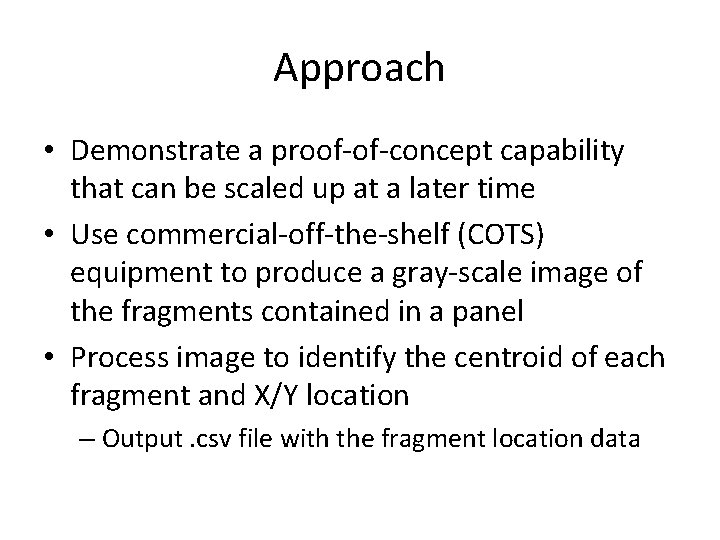 Approach

• Demonstrate a proof-of-concept capability that can be scaled up at a later time

• Use commercial-off-the-shelf (COTS) equipment to produce a gray-scale image of the fragments contained in a panel

• Process image to identify the centroid of each fragment and X/Y location

– Output .csv file with the fragment location data